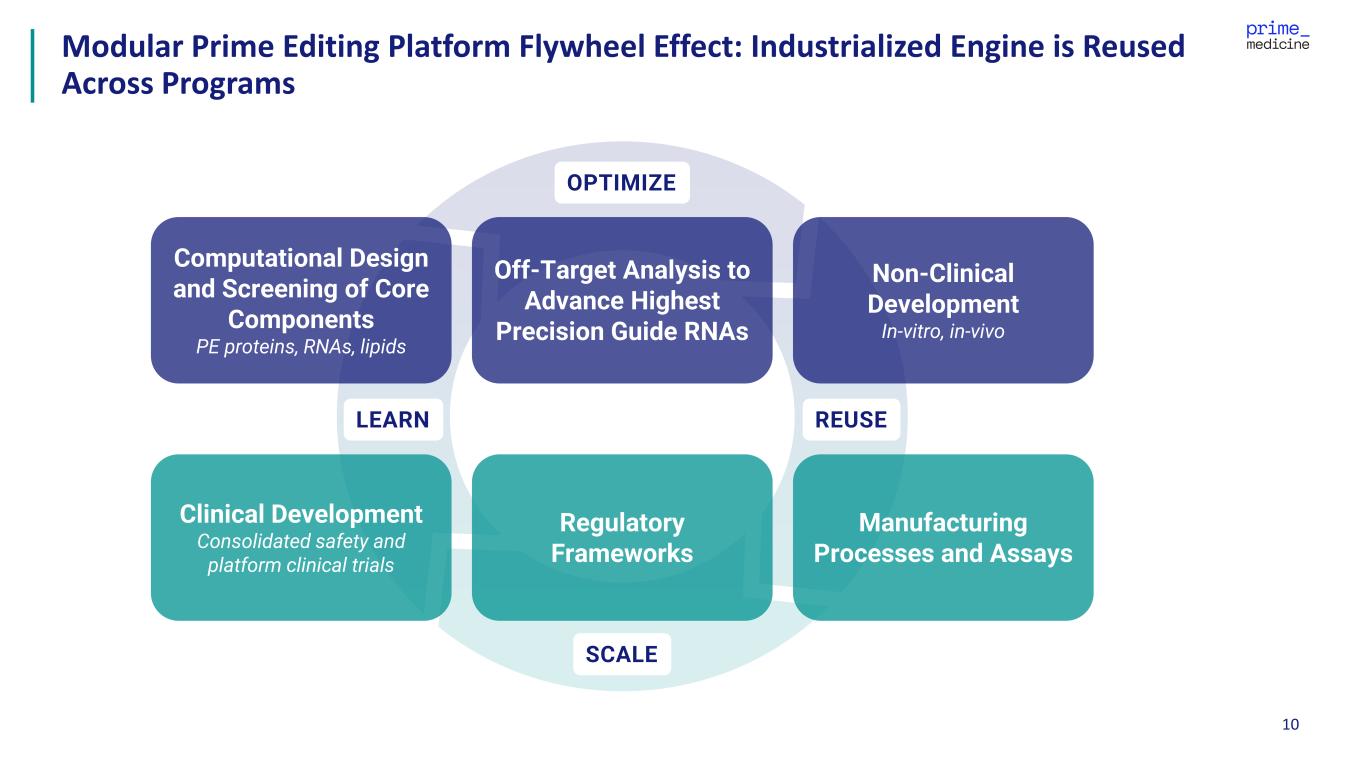 Modular Prime Editing Platform Flywheel Effect: Industrialized Engine is Reused Across Programs

prime_
medicine

OPTIMIZE

Computational Design and Screening of Core Components
PE proteins, RNAs, lipids

Off-Target Analysis to Advance Highest Precision Guide RNAs

Non-Clinical Development
In-vitro, in-vivo

LEARN

REUSE

Clinical Development
Consolidated safety and platform clinical trials

Regulatory Frameworks

Manufacturing Processes and Assays

SCALE

10